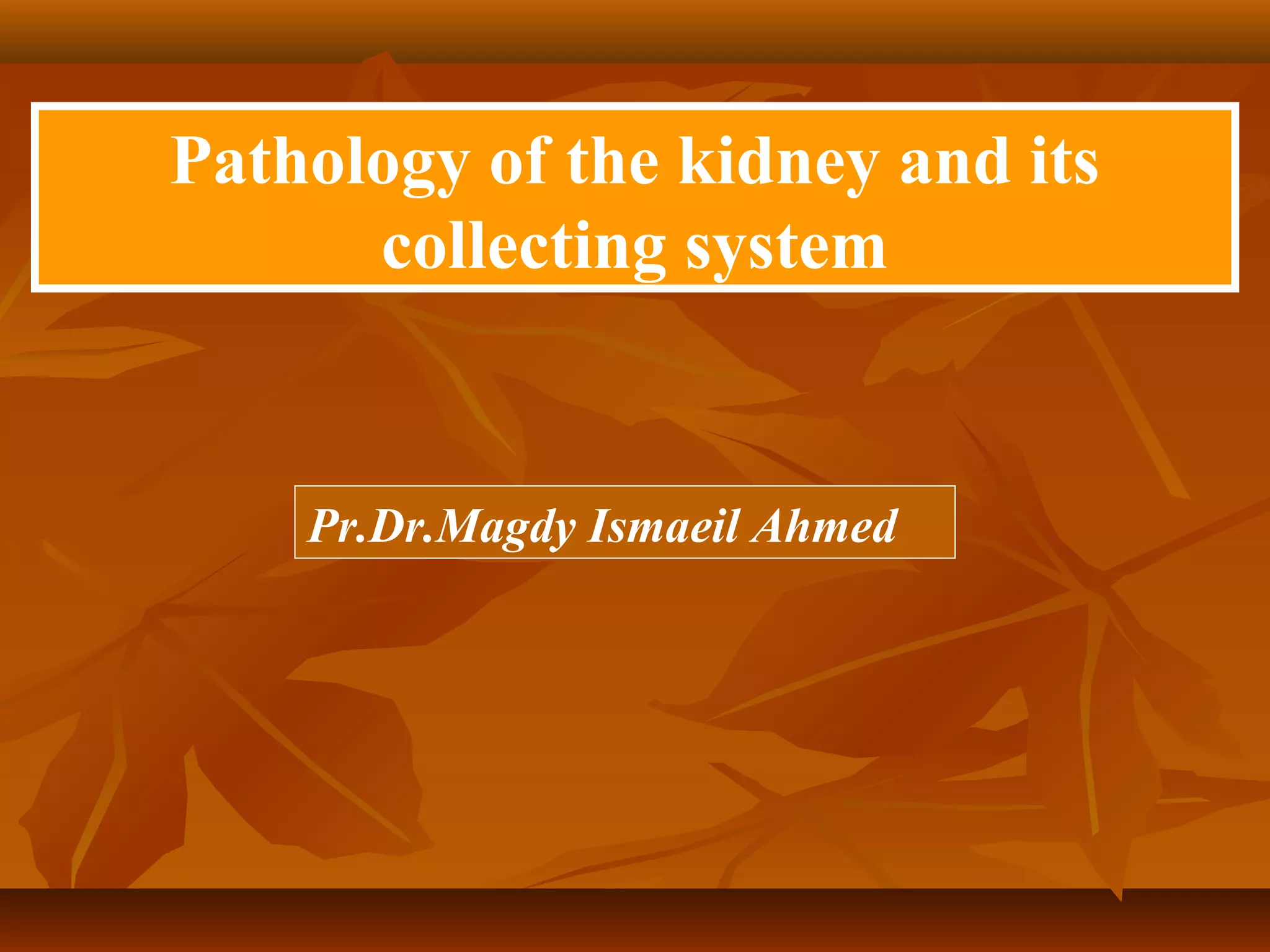 Pathology of the kidney and its collecting system

Pr.Dr.Magdy Ismaeil Ahmed